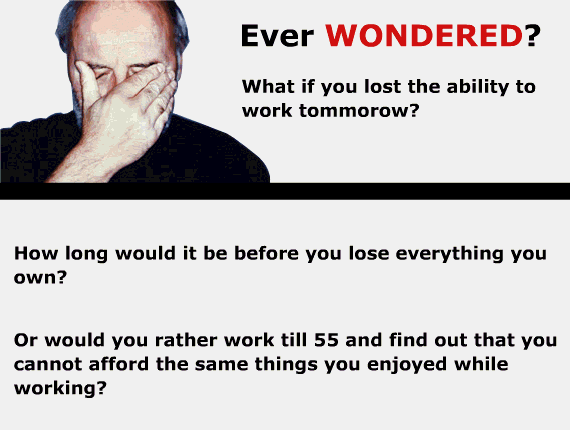 Ever WONDERED?

What if you lost the ability to work tommorow?

How long would it be before you lose everything you own?

Or would you rather work till 55 and find out that you cannot afford the same things you enjoyed while working?